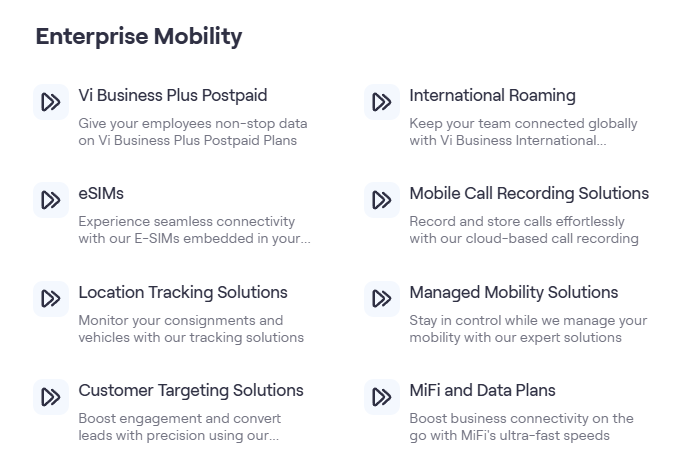 Enterprise Mobility

Vi Business Plus Postpaid

Give your employees non-stop data on Vi Business Plus Postpaid Plans

eSIMs

Experience seamless connectivity with our E-SIMs embedded in your...

Location Tracking Solutions

Monitor your consignments and vehicles with our tracking solutions

Customer Targeting Solutions

Boost engagement and convert leads with precision using our...

International Roaming

Keep your team connected globally with Vi Business International...

Mobile Call Recording Solutions

Record and store calls effortlessly with our cloud-based call recording

Managed Mobility Solutions

Stay in control while we manage your mobility with our expert solutions

MiFi and Data Plans

Boost business connectivity on the go with MiFi's ultra-fast speeds